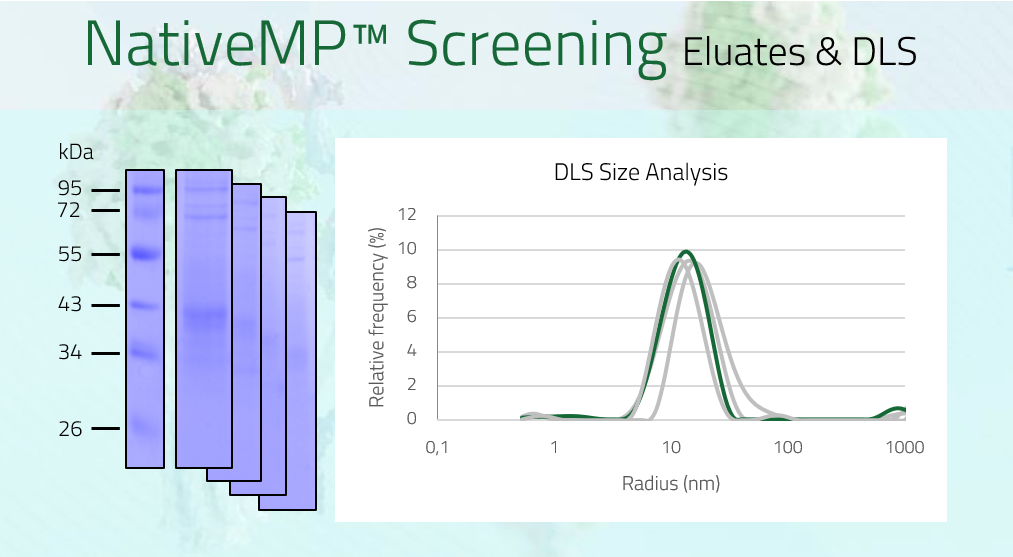 NativeMP™ Screening Eluates & DLS

kDa
95
72
55
43
34
26

DLS Size Analysis

Relative frequency (%)
12
10
8
6
4
2
0
0,1
1
10
100
1000
Radius (nm)